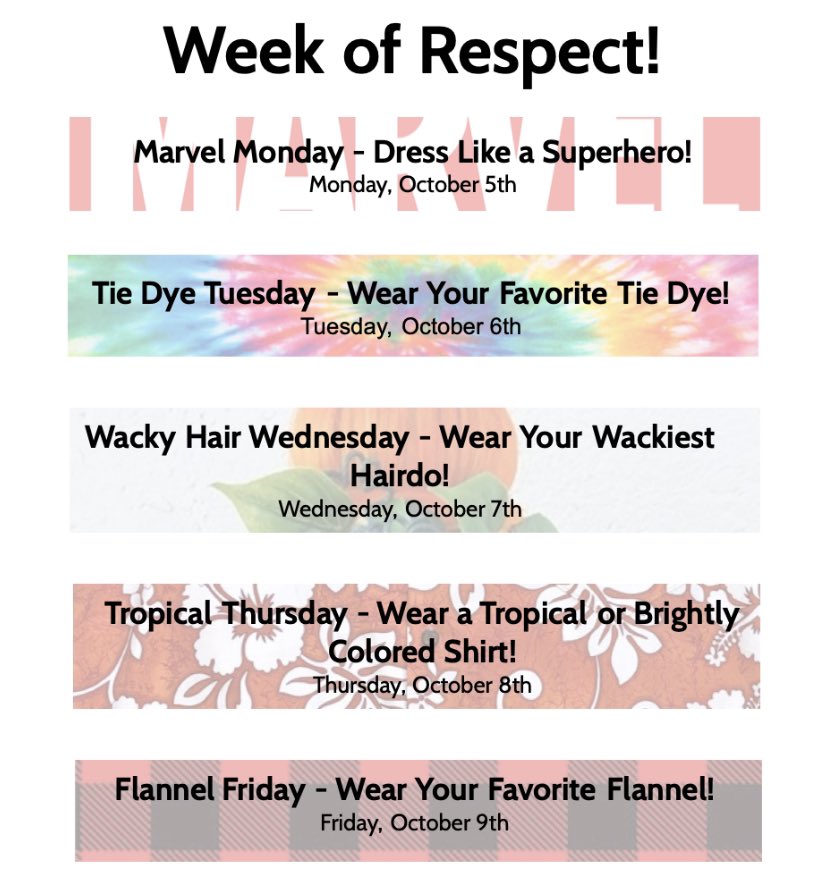 Week of Respect!

Marvel Monday - Dress Like a Superhero!
Monday, October 5th

Tie Dye Tuesday - Wear Your Favorite Tie Dye!
Tuesday, October 6th

Wacky Hair Wednesday - Wear Your Wackiest Hairdo!
Wednesday, October 7th

Tropical Thursday - Wear a Tropical or Brightly Colored Shirt!
Thursday, October 8th

Flannel Friday - Wear Your Favorite Flannel!
Friday, October 9th